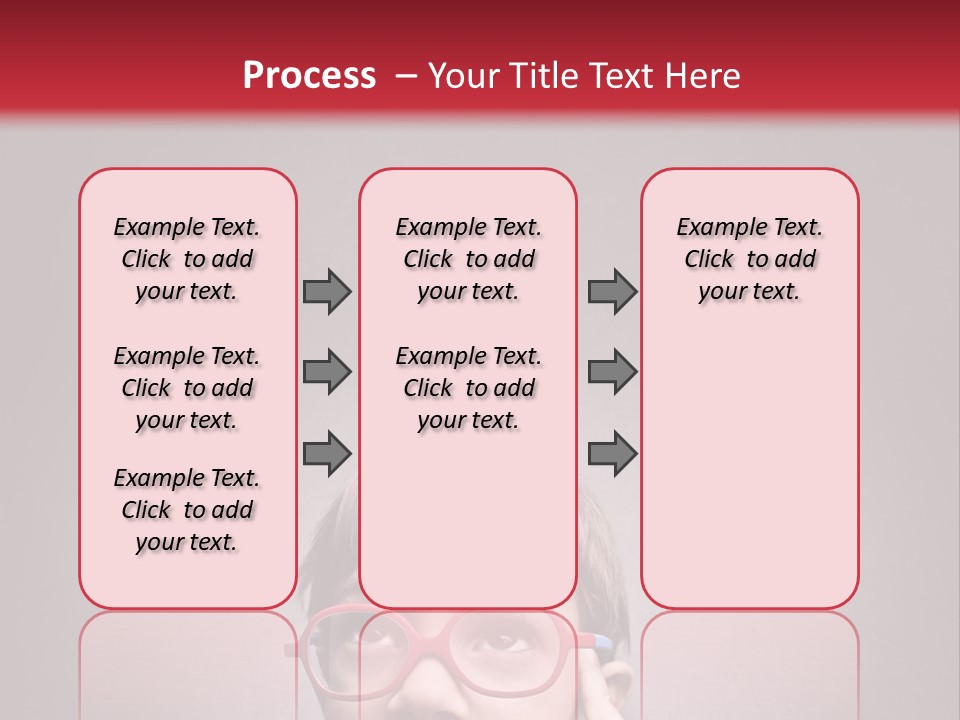 Process – Your Title Text Here

Example Text. Click to add your text.

Example Text. Click to add your text.

Example Text. Click to add your text.

Example Text. Click to add your text.

Example Text. Click to add your text.

Example Text. Click to add your text.